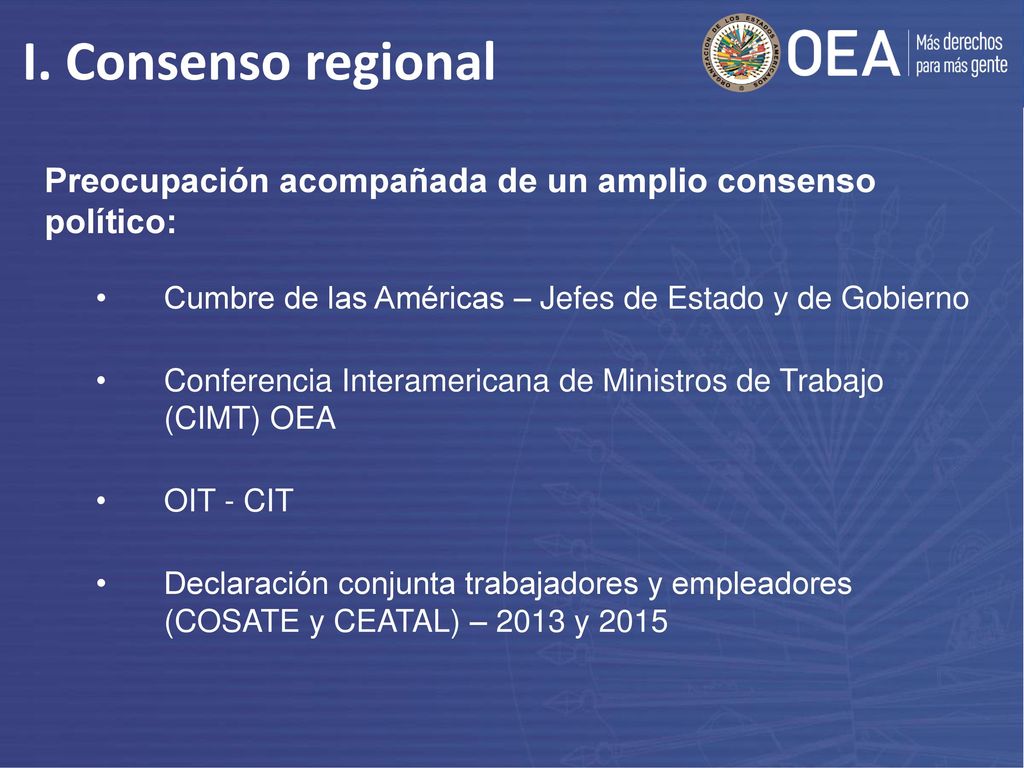 I. Consenso regional

ORGANIZACION DE LOS ESTADOS AMERICANOS

OEA Más derechos para más gente

Preocupación acompañada de un amplio consenso político:

• Cumbre de las Américas – Jefes de Estado y de Gobierno

• Conferencia Interamericana de Ministros de Trabajo (CIMT) OEA

• OIT - CIT

• Declaración conjunta trabajadores y empleadores (COSATE y CEATAL) – 2013 y 2015